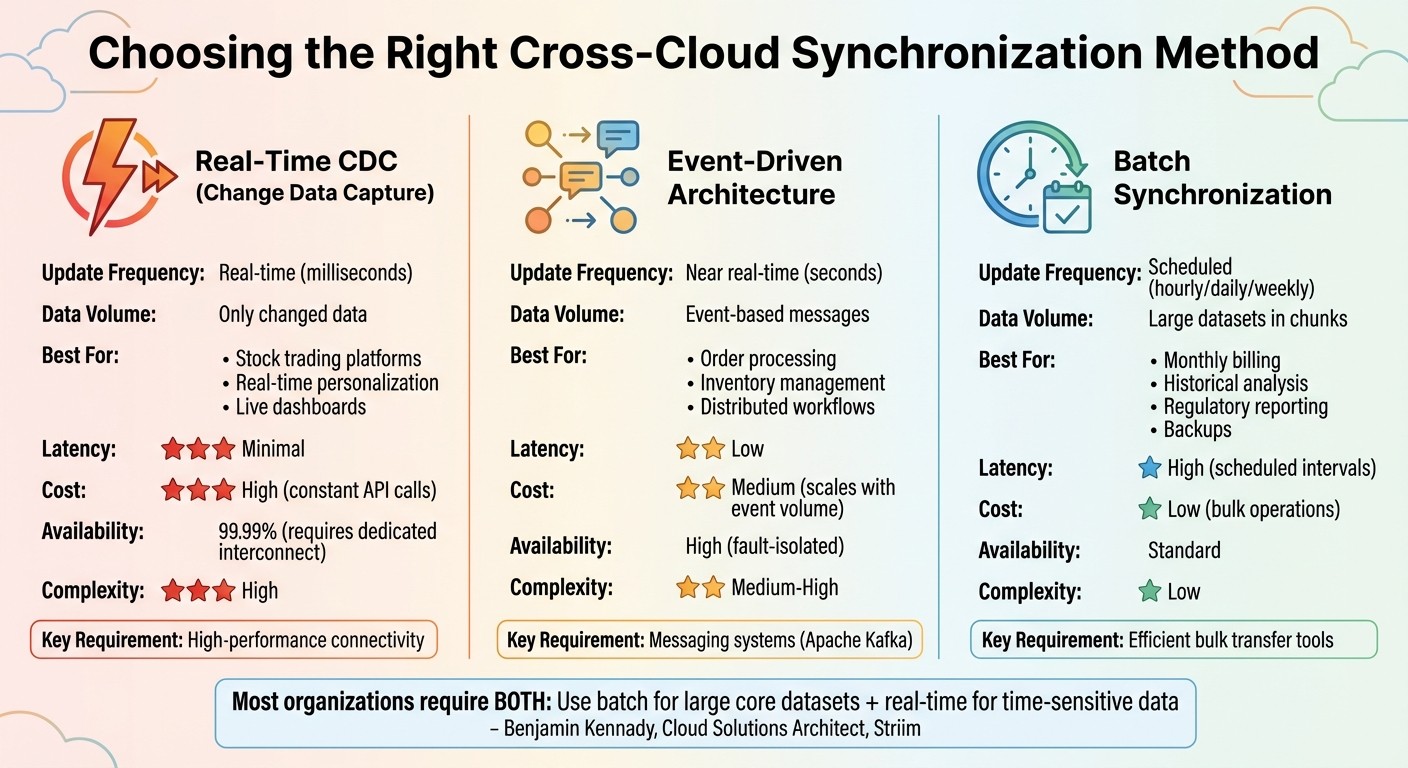 Choosing the Right Cross-Cloud Synchronization Method

Real-Time CDC
(Change Data Capture)

Update Frequency: Real-time (milliseconds)
Data Volume: Only changed data
Best For:
• Stock trading platforms
• Real-time personalization
• Live dashboards
Latency: Minimal
Cost: High (constant API calls)
Availability: 99.99% (requires dedicated interconnect)
Complexity: High
Key Requirement: High-performance connectivity

Event-Driven Architecture

Update Frequency: Near real-time (seconds)
Data Volume: Event-based messages
Best For:
• Order processing
• Inventory management
• Distributed workflows
Latency: Low
Cost: Medium (scales with event volume)
Availability: High (fault-isolated)
Complexity: Medium-High
Key Requirement: Messaging systems (Apache Kafka)

Batch Synchronization

Update Frequency: Scheduled (hourly/daily/weekly)
Data Volume: Large datasets in chunks
Best For:
• Monthly billing
• Historical analysis
• Regulatory reporting
• Backups
Latency: High (scheduled intervals)
Cost: Low (bulk operations)
Availability: Standard
Complexity: Low
Key Requirement: Efficient bulk transfer tools

Most organizations require BOTH: Use batch for large core datasets + real-time for time-sensitive data
– Benjamin Kennady, Cloud Solutions Architect, Striim